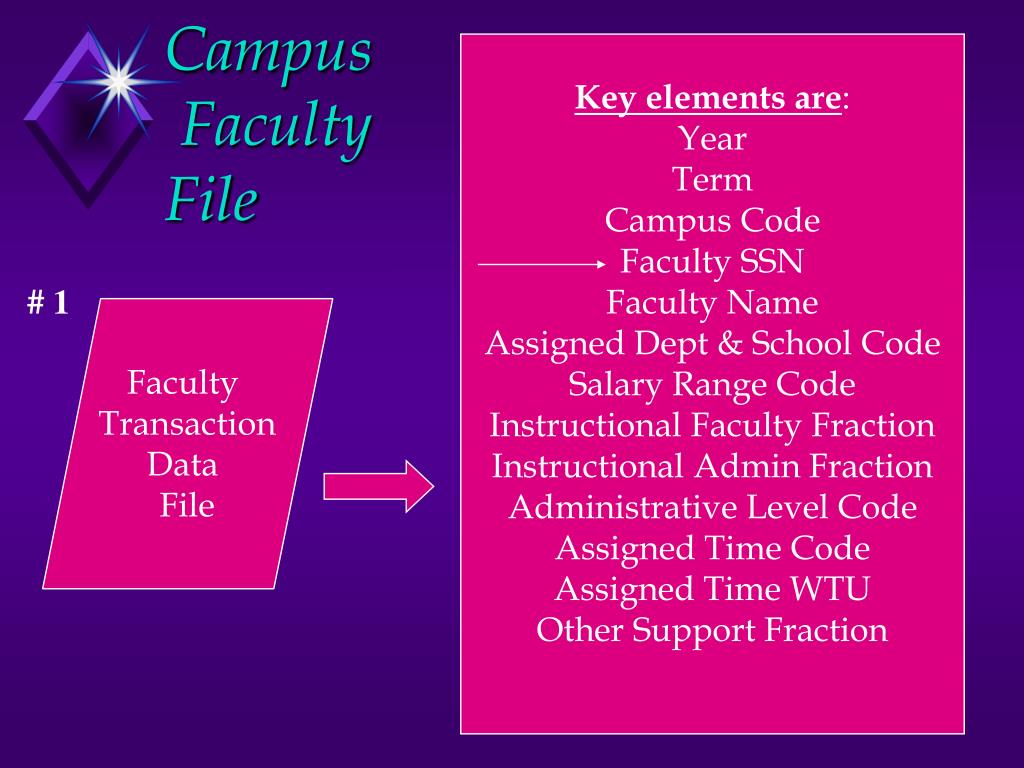 Campus Faculty File

# 1

Faculty Transaction Data File

Key elements are:
Year
Term
Campus Code
Faculty SSN
Faculty Name
Assigned Dept & School Code
Salary Range Code
Instructional Faculty Fraction
Instructional Admin Fraction
Administrative Level Code
Assigned Time Code
Assigned Time WTU
Other Support Fraction